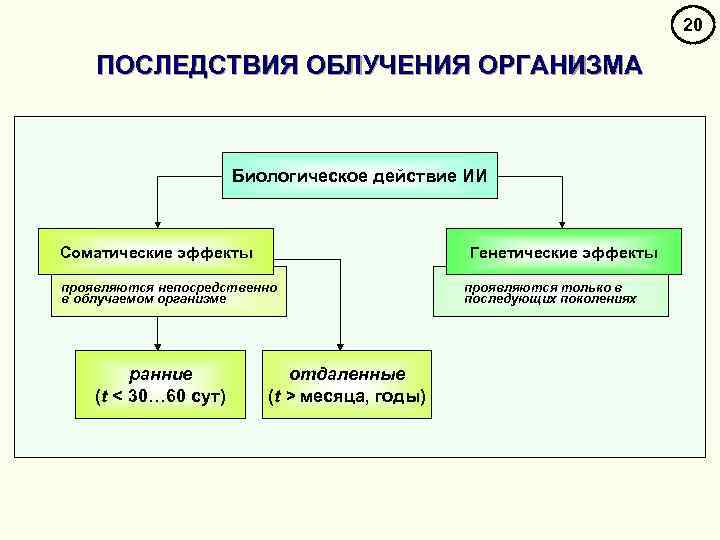 20

ПОСЛЕДСТВИЯ ОБЛУЧЕНИЯ ОРГАНИЗМА

Биологическое действие ИИ

Соматические эффекты

проявляются непосредственно в облучаемом организме

Генетические эффекты

проявляются только в последующих поколениях

ранние
($t$ < 30…60 сут)

отдаленные
($t$ > месяца, годы)